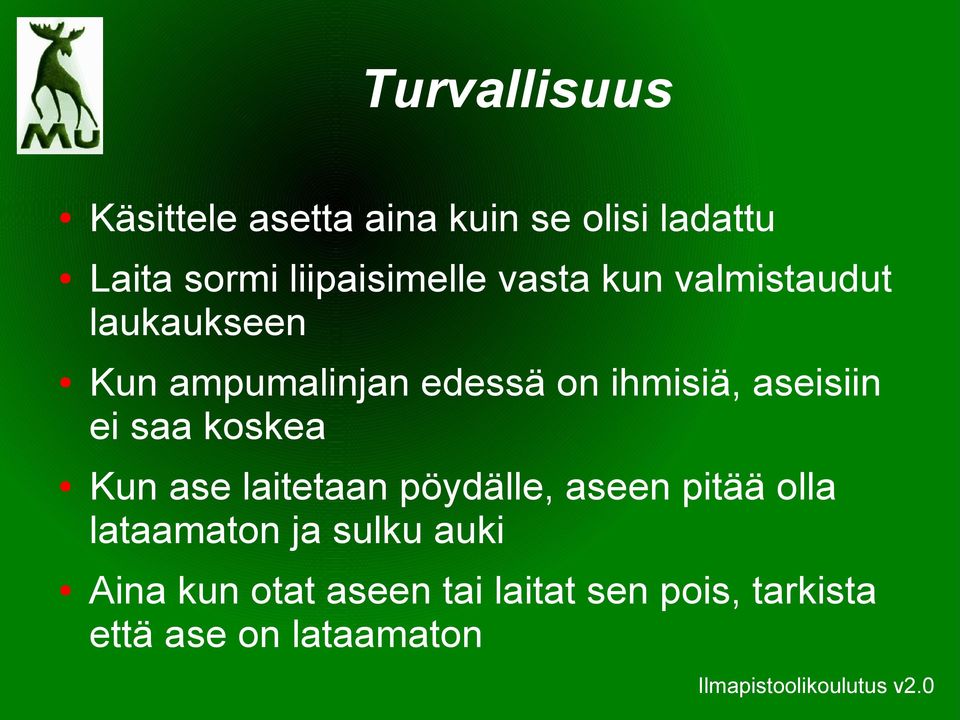 MU

Turvallisuus

• Käsittele asetta aina kuin se olisi ladattu
• Laita sormi liipaisimelle vasta kun valmistaudut laukaukseen
• Kun ampumalinjan edessä on ihmisiä, aseisiin ei saa koskea
• Kun ase laitetaan pöydälle, aseen pitää olla lataamaton ja sulku auki
• Aina kun otat aseen tai laitat sen pois, tarkista että ase on lataamaton

Ilmapistoolikoulutus v2.0